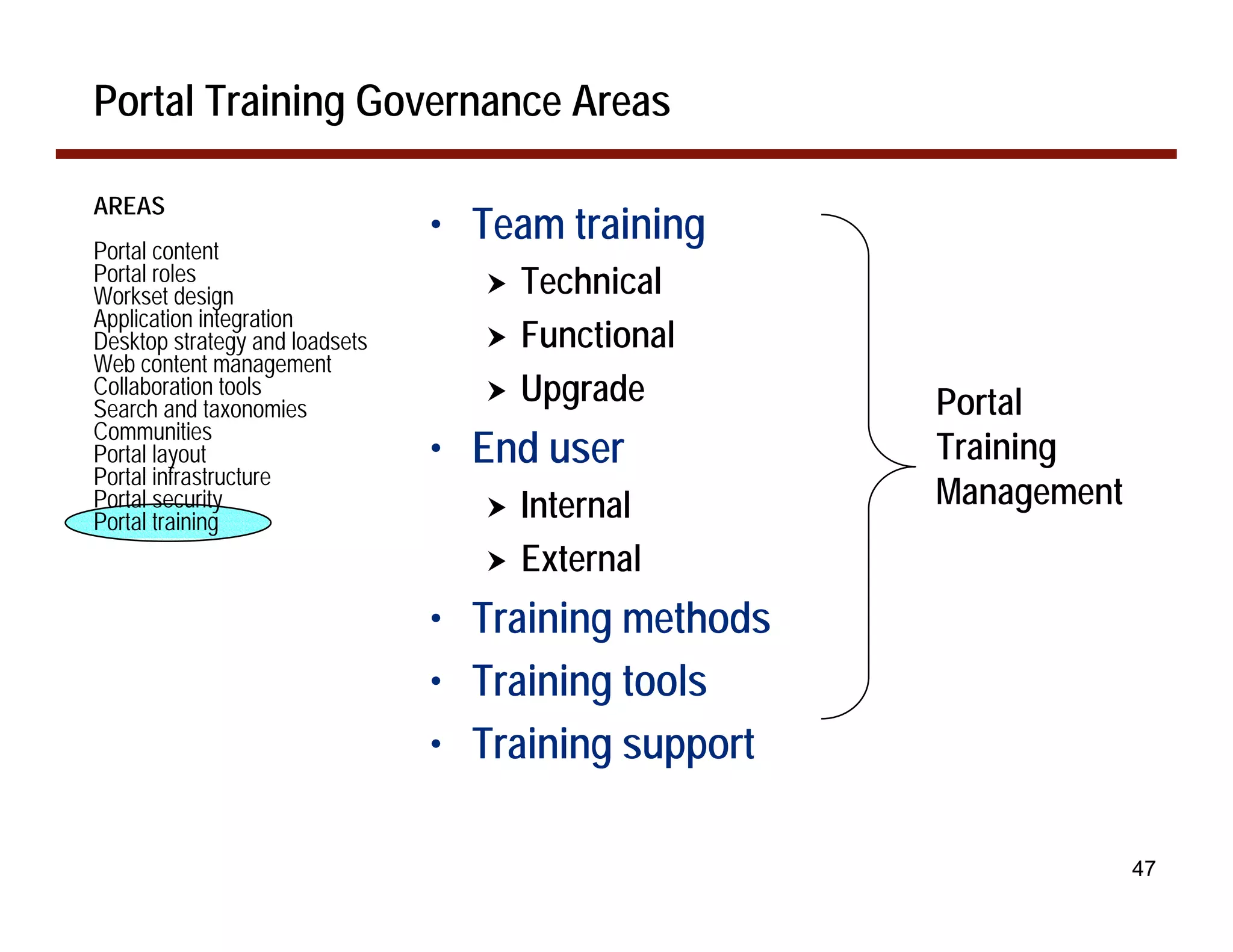 Portal Training Governance Areas

AREAS

Portal content
Portal roles
Workset design
Application integration
Desktop strategy and loadsets
Web content management
Collaboration tools
Search and taxonomies
Communities
Portal layout
Portal infrastructure
Portal security
Portal training

• Team training
➤ Technical
➤ Functional
➤ Upgrade
• End user
➤ Internal
➤ External
• Training methods
• Training tools
• Training support

Portal Training Management

47